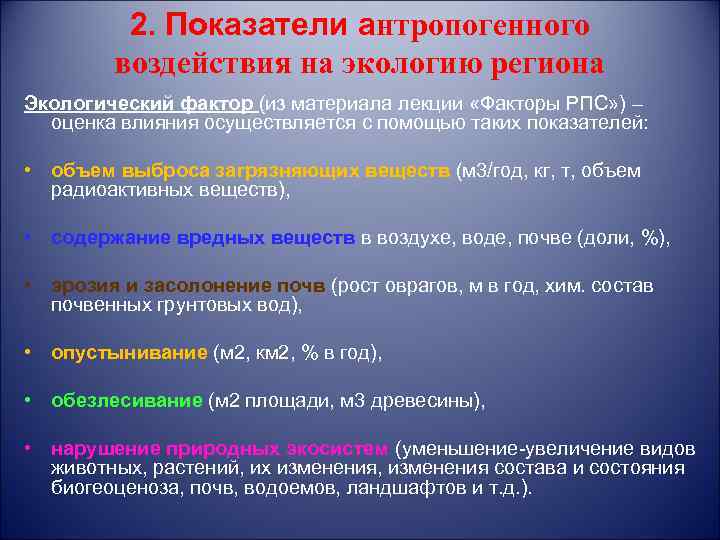 2. Показатели антропогенного воздействия на экологию региона

Экологический фактор (из материала лекции «Факторы РПС») – оценка влияния осуществляется с помощью таких показателей:

• объем выброса загрязняющих веществ (м3/год, кг, т, объем радиоактивных веществ),

• содержание вредных веществ в воздухе, воде, почве (доли, %),

• эрозия и засолонение почв (рост оврагов, м в год, хим. состав почвенных грунтовых вод),

• опустынивание (м2, км2, % в год),

• обезлесивание (м2 площади, м3 древесины),

• нарушение природных экосистем (уменьшение-увеличение видов животных, растений, их изменения, изменения состава и состояния биогеоценоза, почв, водоемов, ландшафтов и т.д.).